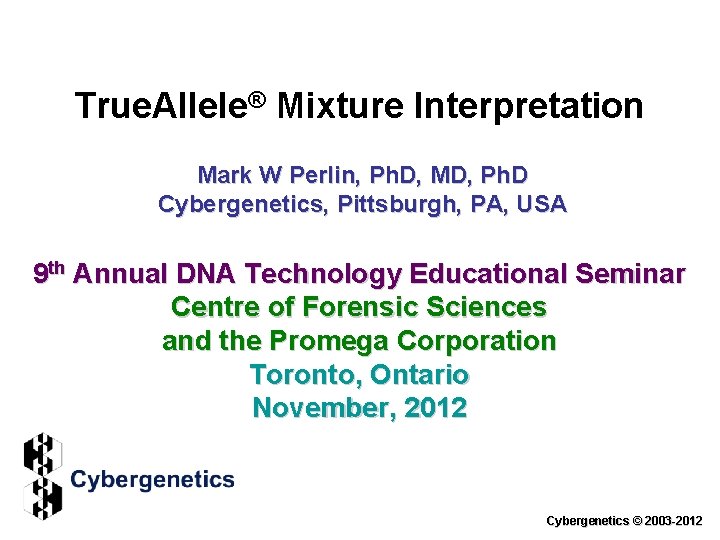 TrueAllele® Mixture Interpretation

Mark W Perlin, PhD, MD, PhD
Cybergenetics, Pittsburgh, PA, USA

9th Annual DNA Technology Educational Seminar
Centre of Forensic Sciences
and the Promega Corporation
Toronto, Ontario
November, 2012

Cybergenetics

Cybergenetics © 2003-2012